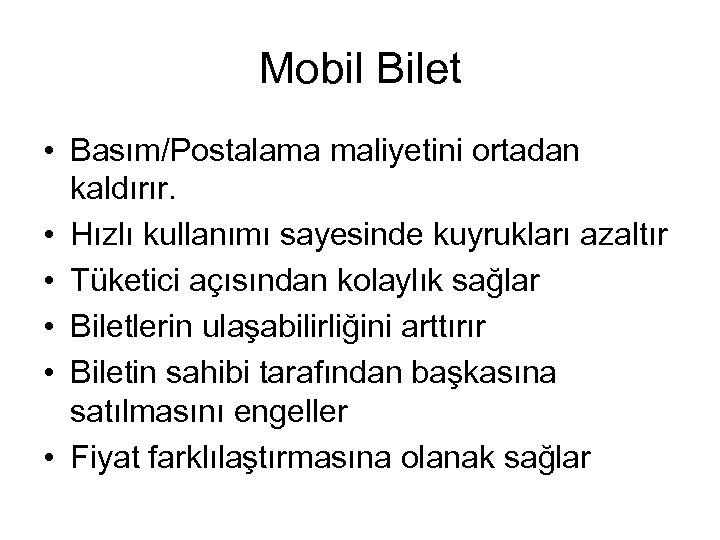 Mobil Bilet

• Basım/Postalama maliyetini ortadan kaldırır.
• Hızlı kullanımı sayesinde kuyrukları azaltır
• Tüketici açısından kolaylık sağlar
• Biletlerin ulaşabilirliğini arttırır
• Biletin sahibi tarafından başkasına satılmasını engeller
• Fiyat farklılaştırmasına olanak sağlar